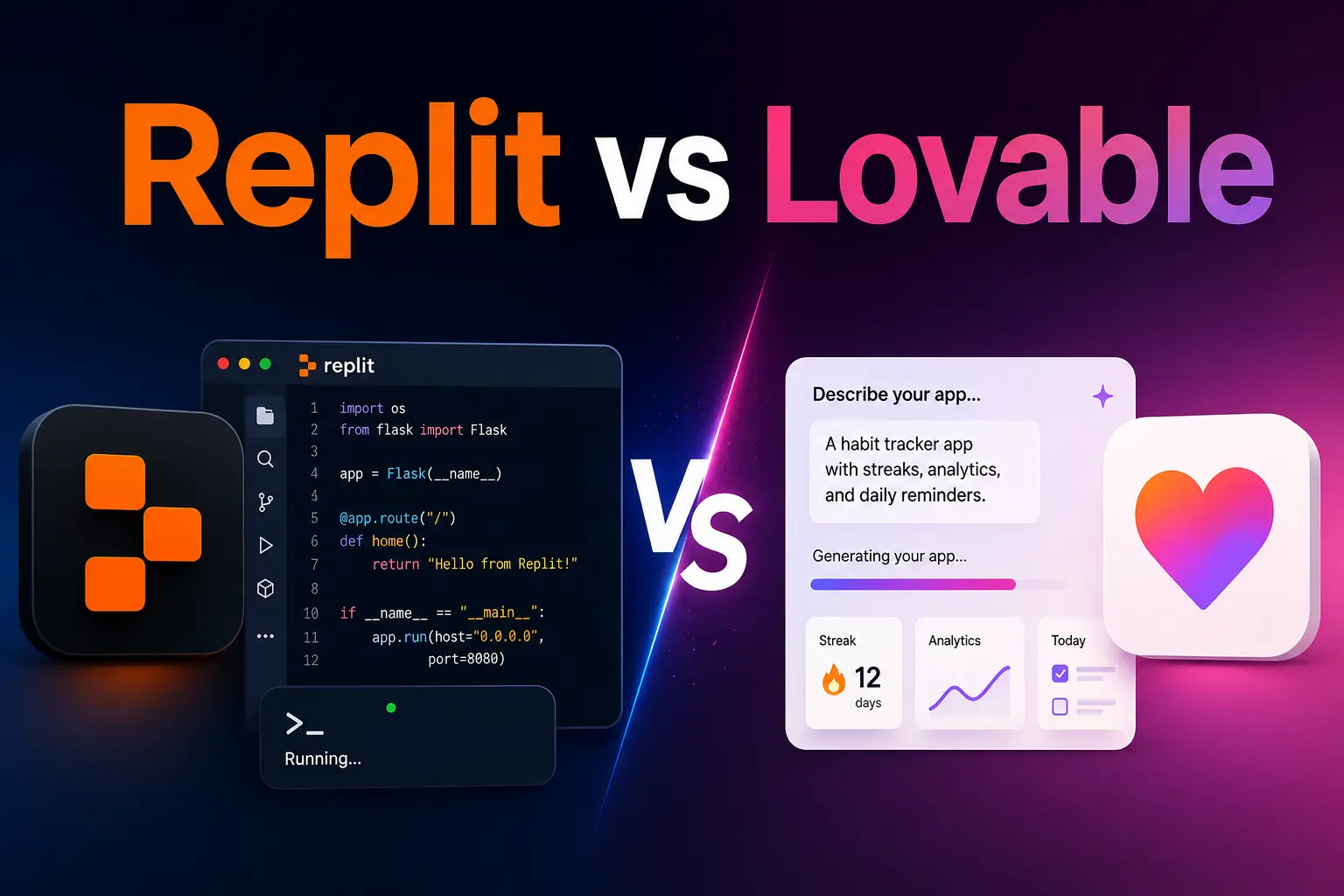 Replit vs Lovable

replit

1 import os
2 from flask import Flask
3
4 app = Flask(__name__)
4
5 @app.route("/")
6 def home():
7 return "Hello from Replit!"
8
10 if __name__ == "__main__":
11 app.run(host="0.0.0.0",
12 port=8080)

>_
Running...

VS

Describe your app...

A habit tracker app with streaks, analytics, and daily reminders.

Generating your app...

Streak
12
days

Analytics

Today